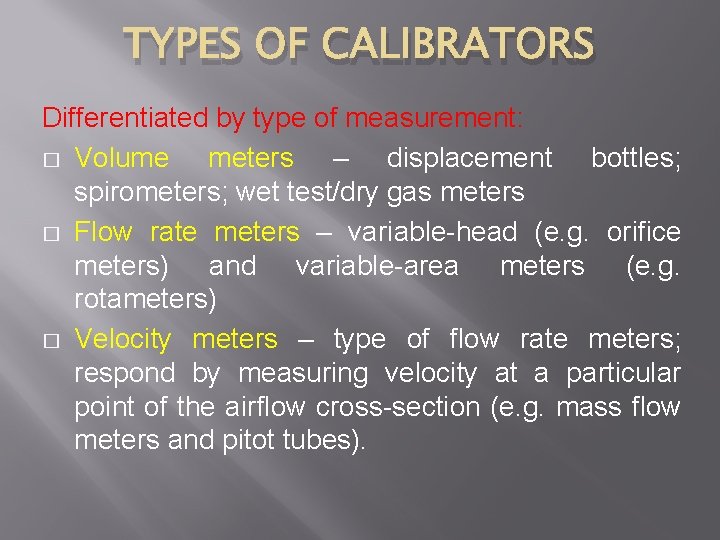 TYPES OF CALIBRATORS

Differentiated by type of measurement:

□ Volume meters – displacement bottles; spirometers; wet test/dry gas meters

□ Flow rate meters – variable-head (e.g. orifice meters) and variable-area meters (e.g. rotameters)

□ Velocity meters – type of flow rate meters; respond by measuring velocity at a particular point of the airflow cross-section (e.g. mass flow meters and pitot tubes).